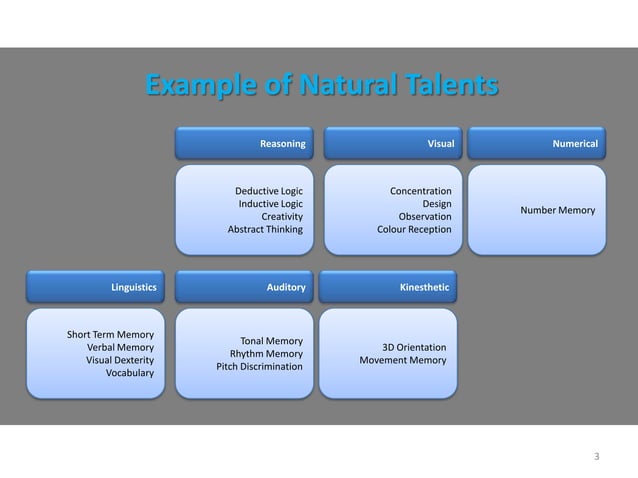 Example of Natural Talents

Reasoning

Deductive Logic
Inductive Logic
Creativity
Abstract Thinking

Visual

Concentration
Design
Observation
Colour Reception

Numerical

Number Memory

Linguistics

Short Term Memory
Verbal Memory
Visual Dexterity
Vocabulary

Auditory

Tonal Memory
Rhythm Memory
Pitch Discrimination

Kinesthetic

3D Orientation
Movement Memory

3